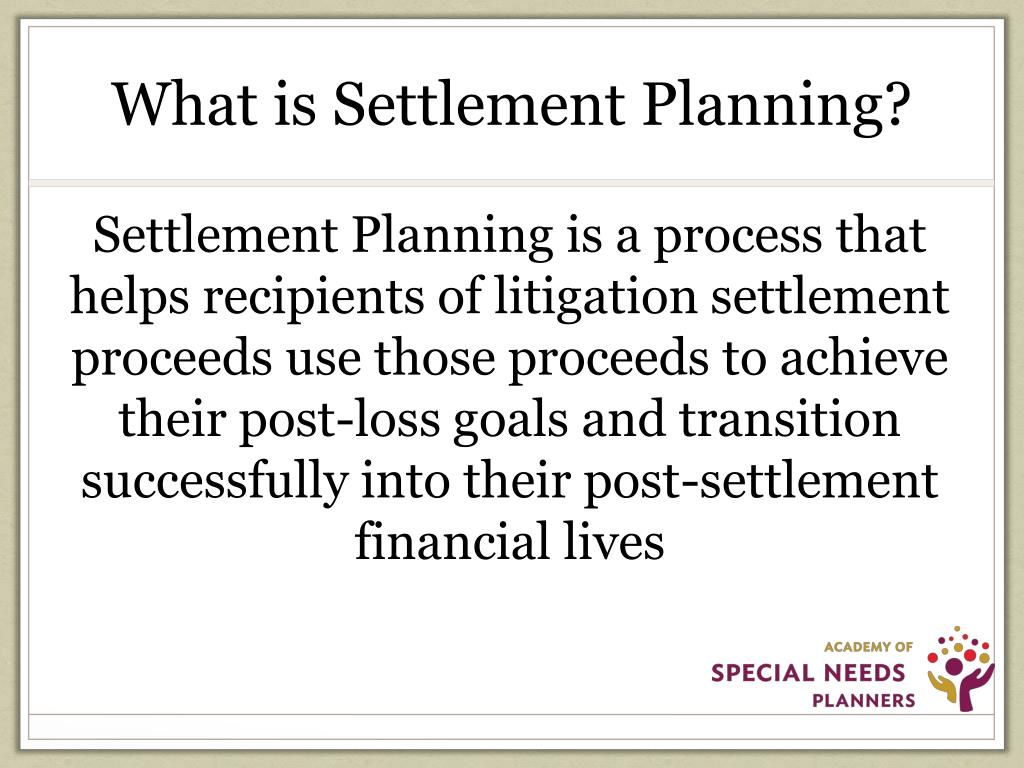 What is Settlement Planning?

Settlement Planning is a process that helps recipients of litigation settlement proceeds use those proceeds to achieve their post-loss goals and transition successfully into their post-settlement financial lives

ACADEMY OF
SPECIAL NEEDS
PLANNERS